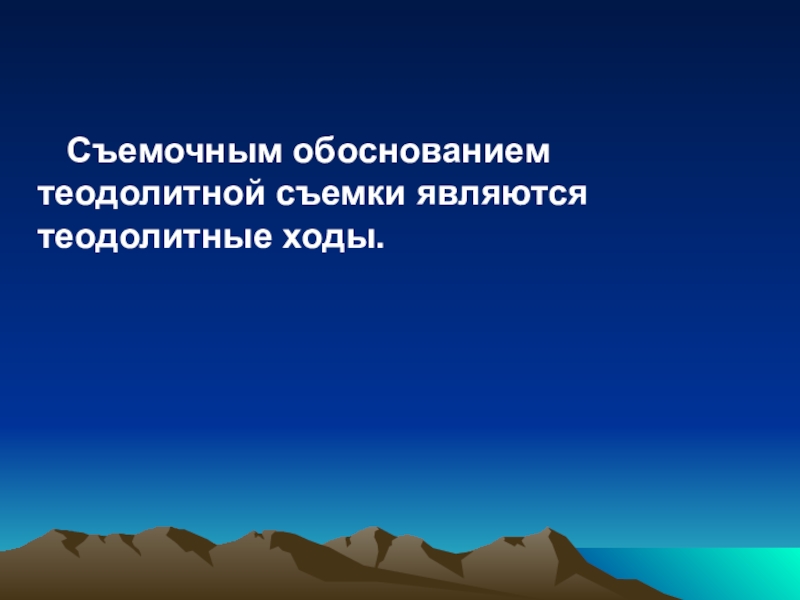 Съемочным обоснованием теодолитной съемки являются теодолитные ходы.